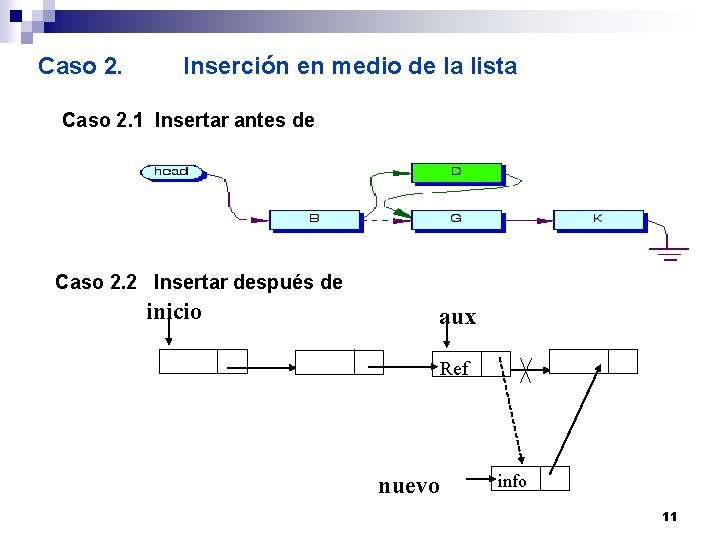 Caso 2. Inserción en medio de la lista

Caso 2.1 Insertar antes de

head

D

B

G

K

Caso 2.2 Insertar después de

inicio

aux

Ref

nuevo

info

11